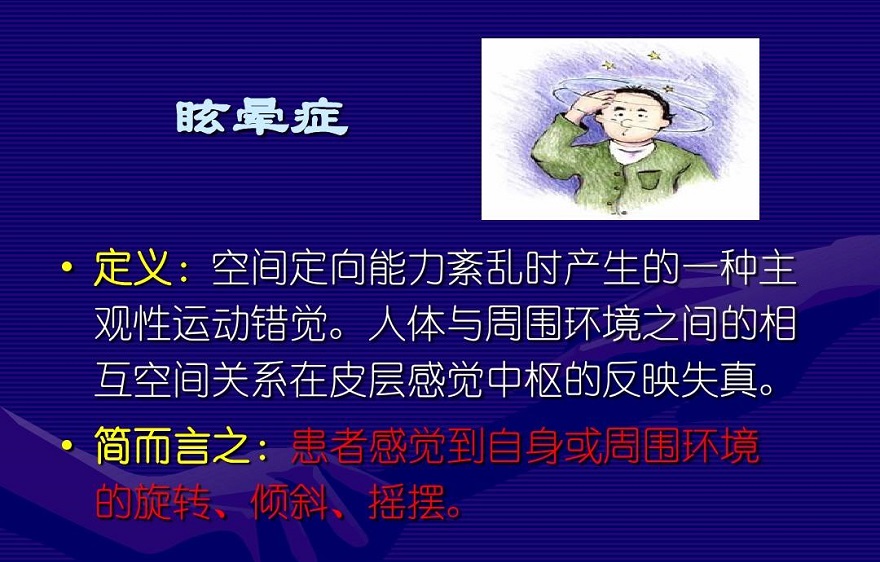 眩晕症

• 定义：空间定向能力紊乱时产生的一种主观性运动错觉。人体与周围环境之间的相互空间关系在皮层感觉中枢的反映失真。

• 简而言之：患者感觉到自身或周围环境的旋转、倾斜、摇摆。